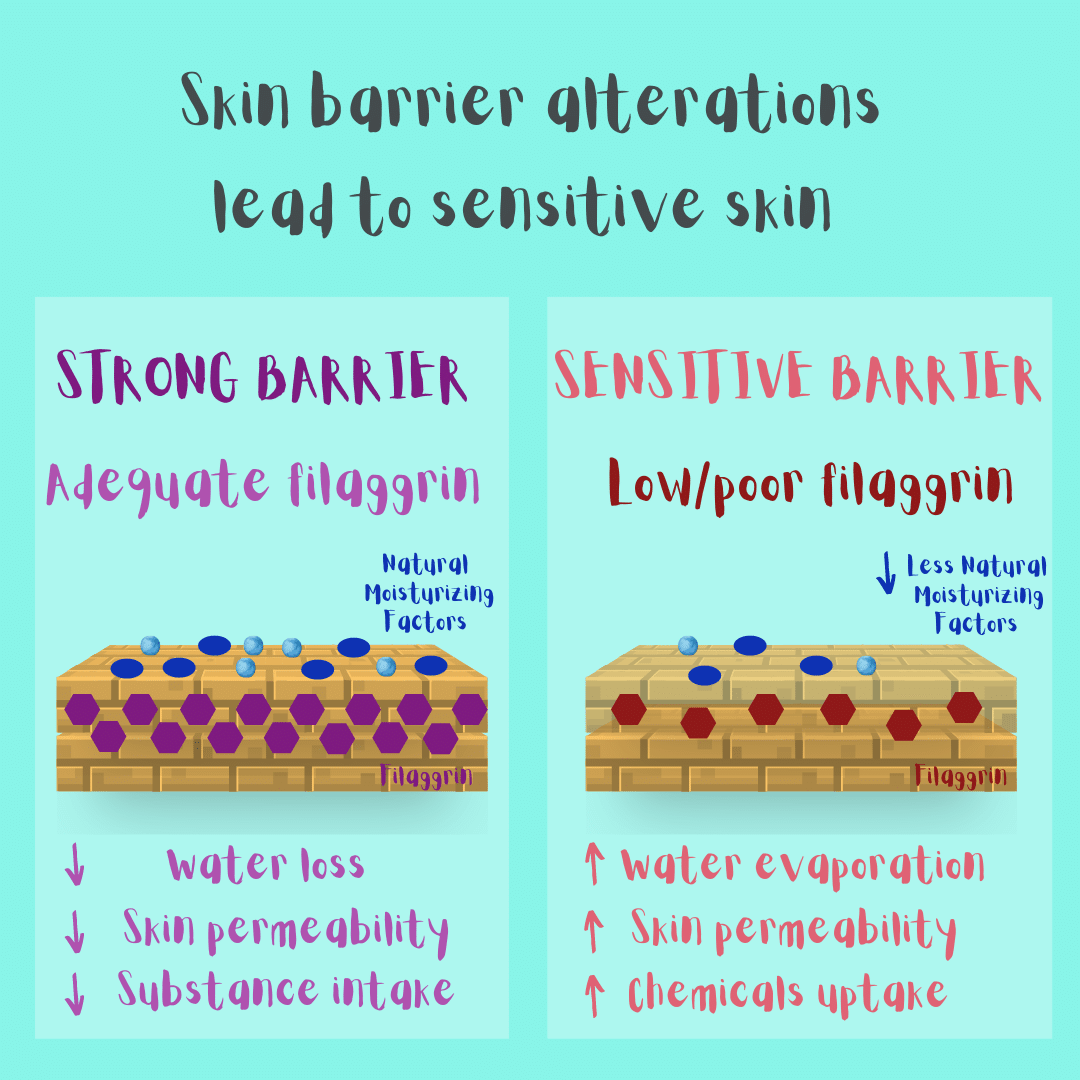 Skin barrier alterations lead to sensitive skin

STRONG BARRIER

Adequate filaggrin

Natural Moisturizing Factors

Filaggrin

↓ Water loss

↓ Skin permeability

↓ Substance intake

SENSITIVE BARRIER

Low/poor filaggrin

↓ Less Natural Moisturizing Factors

Filaggrin

↑ Water evaporation

↑ Skin permeability

↑ Chemicals uptake